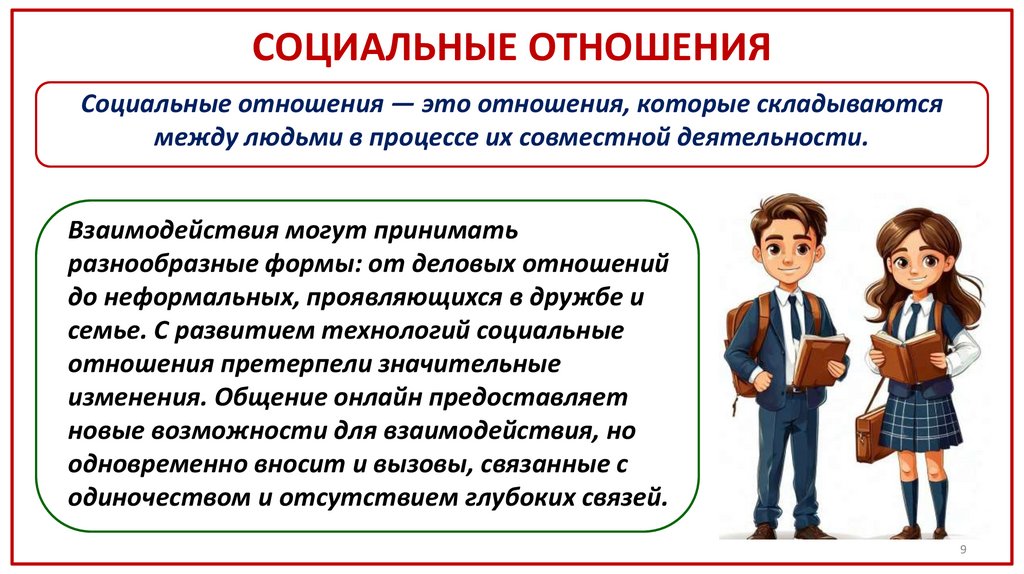 СОЦИАЛЬНЫЕ ОТНОШЕНИЯ

Социальные отношения — это отношения, которые складываются между людьми в процессе их совместной деятельности.

Взаимодействия могут принимать разнообразные формы: от деловых отношений до неформальных, проявляющихся в дружбе и семье. С развитием технологий социальные отношения претерпели значительные изменения. Общение онлайн предоставляет новые возможности для взаимодействия, но одновременно вносит и вызовы, связанные с одиночеством и отсутствием глубоких связей.

9